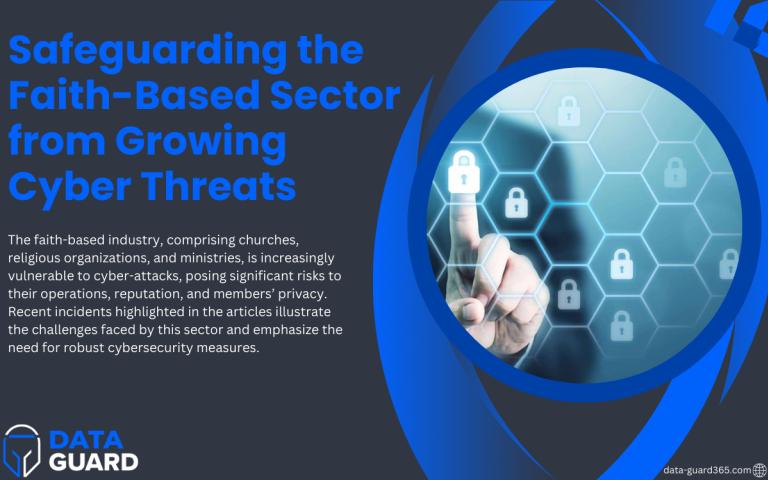 Safeguarding the Faith-Based Sector from Growing Cyber Threats

The faith-based industry, comprising churches, religious organizations, and ministries, is increasingly vulnerable to cyber-attacks, posing significant risks to their operations, reputation, and members' privacy. Recent incidents highlighted in the articles illustrate the challenges faced by this sector and emphasize the need for robust cybersecurity measures.

DATA GUARD

data-guard365.com